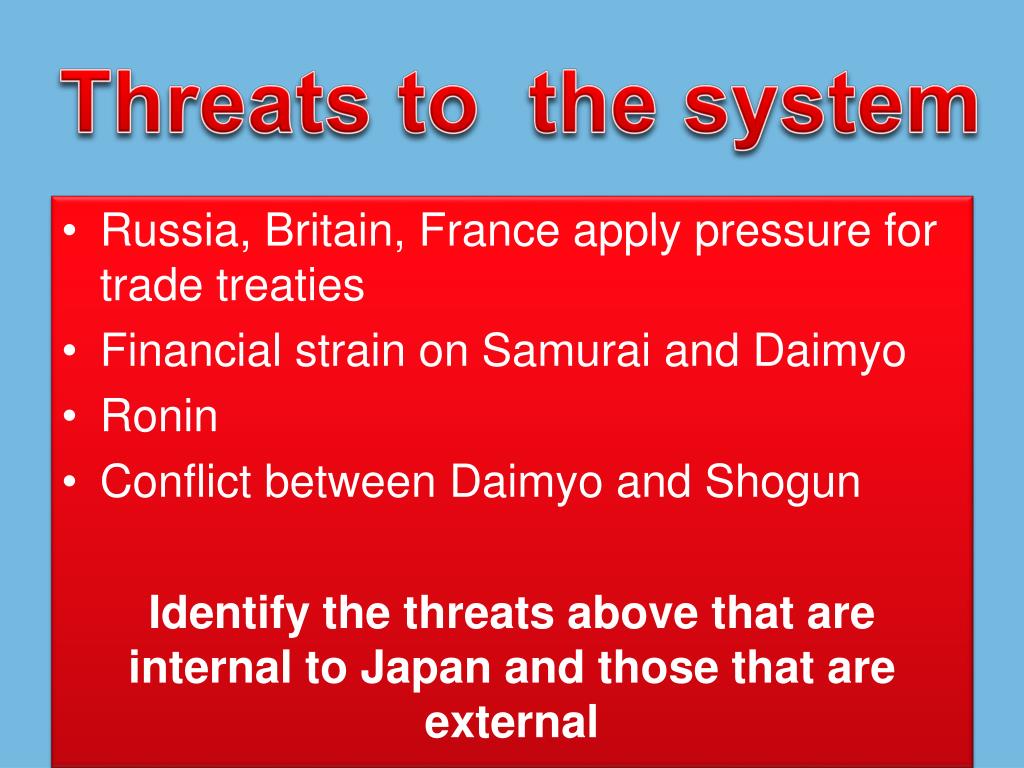 Threats to the system

• Russia, Britain, France apply pressure for trade treaties
• Financial strain on Samurai and Daimyo
• Ronin
• Conflict between Daimyo and Shogun

Identify the threats above that are internal to Japan and those that are external